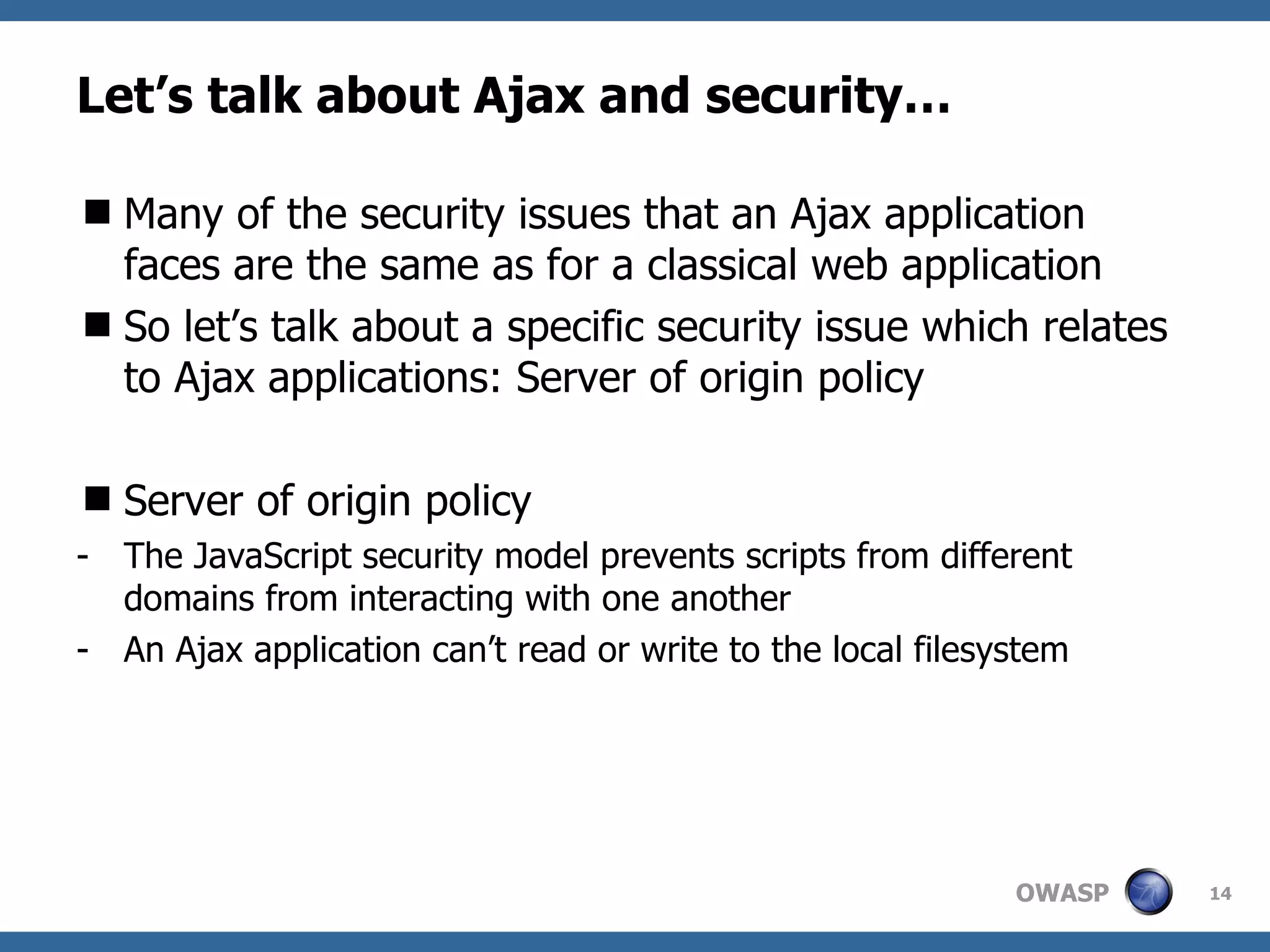 Let’s talk about Ajax and security…

■ Many of the security issues that an Ajax application faces are the same as for a classical web application

■ So let’s talk about a specific security issue which relates to Ajax applications: Server of origin policy

■ Server of origin policy

- The JavaScript security model prevents scripts from different domains from interacting with one another

- An Ajax application can’t read or write to the local filesystem

OWASP 14